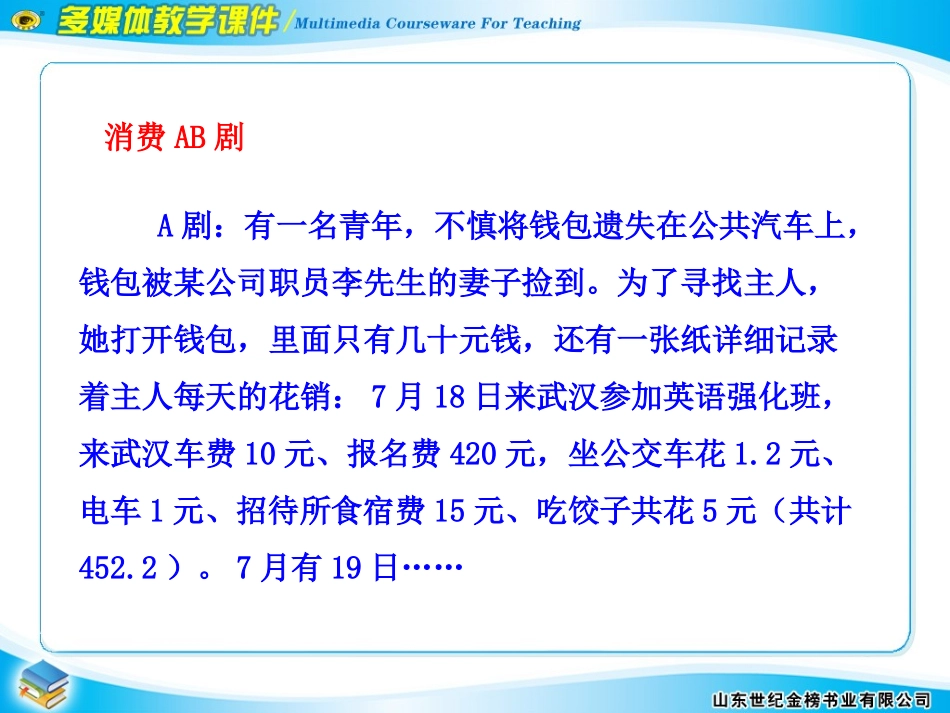 多媒体教学课件 / Multimedia Courseware For Teaching

消费 AB 剧

A 剧：有一名青年，不慎将钱包遗失在公共汽车上，钱包被某公司职员李先生的妻子捡到。为了寻找主人，她打开钱包，里面只有几十元钱，还有一张纸详细记录着主人每天的花销： 7 月 18 日来武汉参加英语强化班，来武汉车费 10 元、报名费 420 元，坐公交车花 1.2 元、电车 1 元、招待所食宿费 15 元、吃饺子共花 5 元（共计 452.2 ）。 7 月有 19 日……

山东世纪金榜书业有限公司